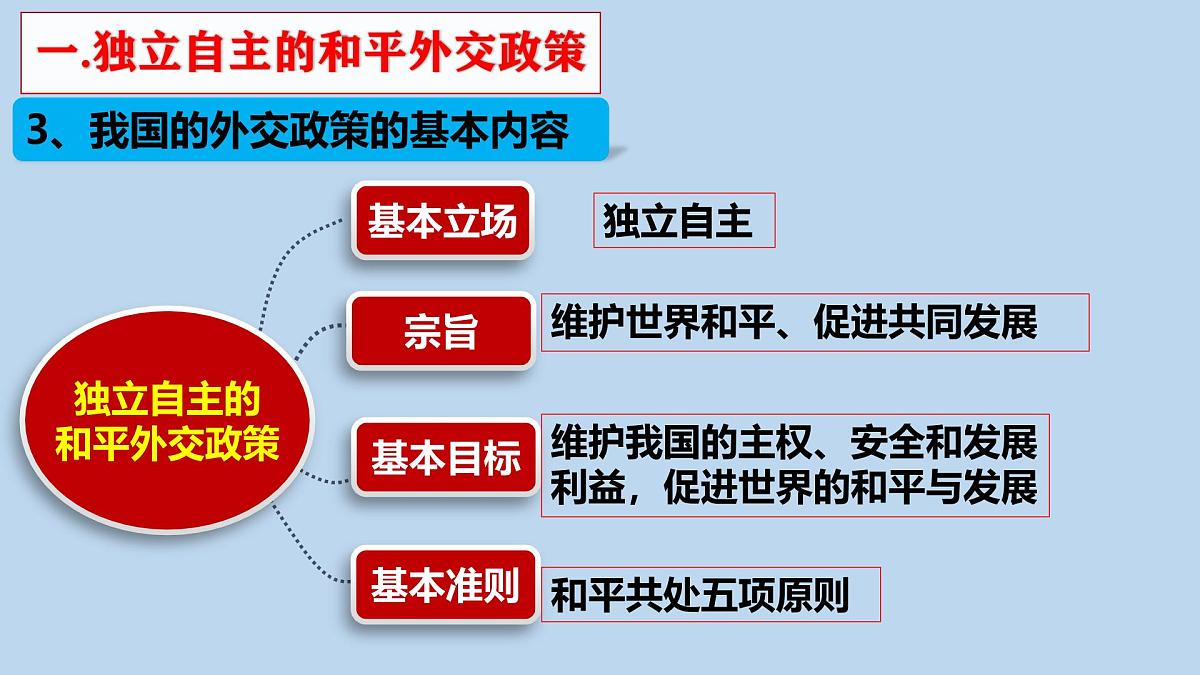 一.独立自主的和平外交政策

3、我国的外交政策的基本内容

独立自主的和平外交政策

基本立场

独立自主

宗旨

维护世界和平、促进共同发展

基本目标

维护我国的主权、安全和发展利益，促进世界的和平与发展

基本准则

和平共处五项原则